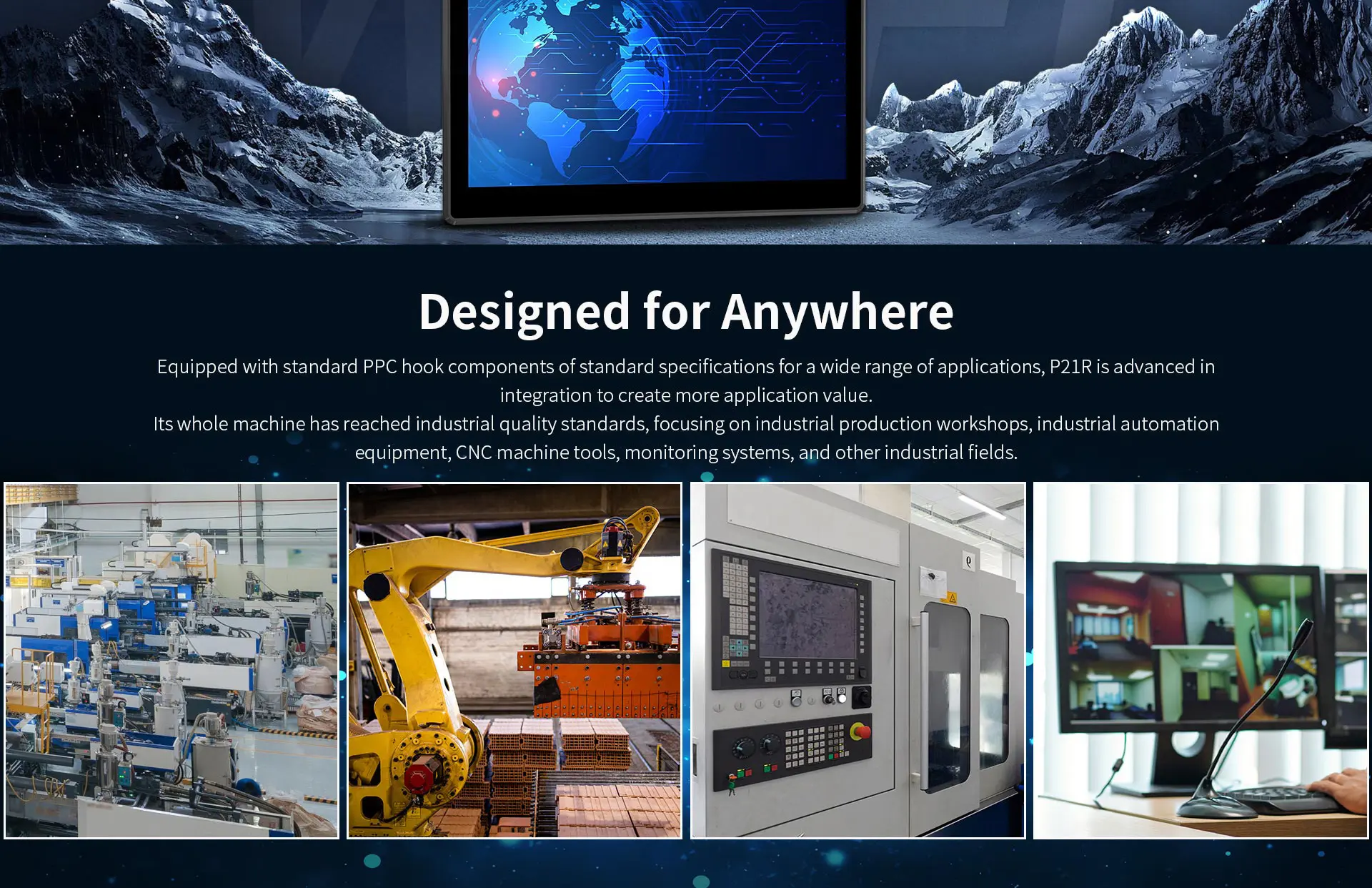 Designed for Anywhere

Equipped with standard PPC hook components of standard specifications for a wide range of applications, P21R is advanced in integration to create more application value.
Its whole machine has reached industrial quality standards, focusing on industrial production workshops, industrial automation equipment, CNC machine tools, monitoring systems, and other industrial fields.